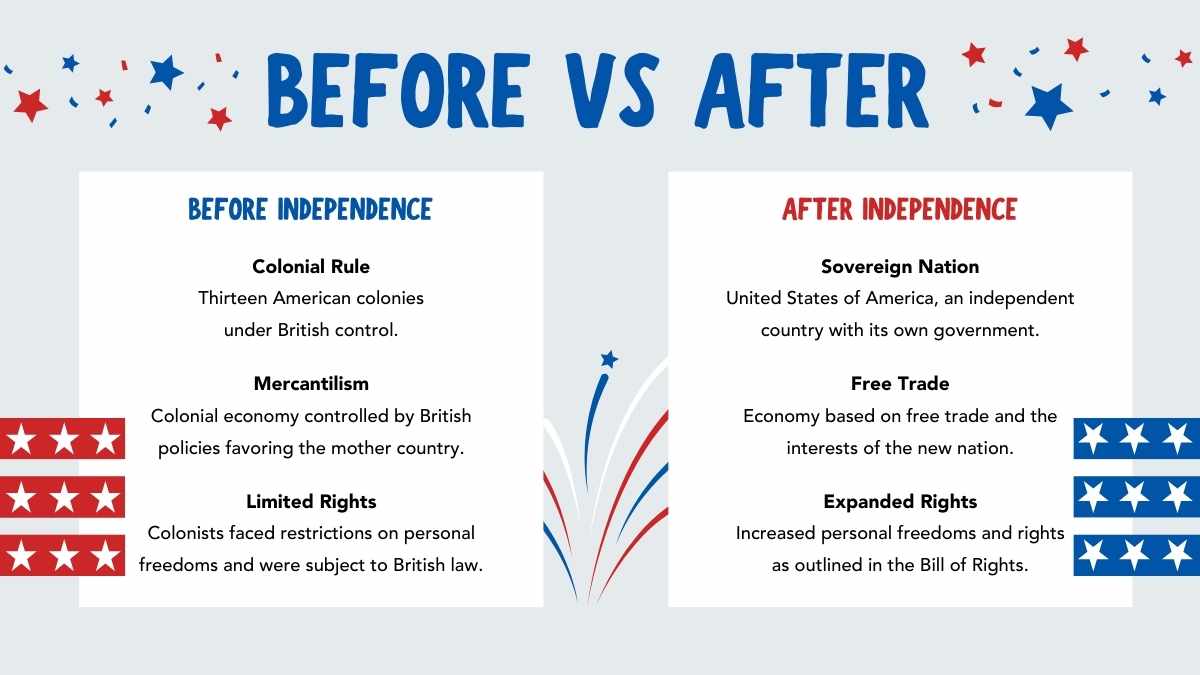 BEFORE VS AFTER

BEFORE INDEPENDENCE

Colonial Rule
Thirteen American colonies under British control.

Mercantilism
Colonial economy controlled by British policies favoring the mother country.

Limited Rights
Colonists faced restrictions on personal freedoms and were subject to British law.

AFTER INDEPENDENCE

Sovereign Nation
United States of America, an independent country with its own government.

Free Trade
Economy based on free trade and the interests of the new nation.

Expanded Rights
Increased personal freedoms and rights as outlined in the Bill of Rights.